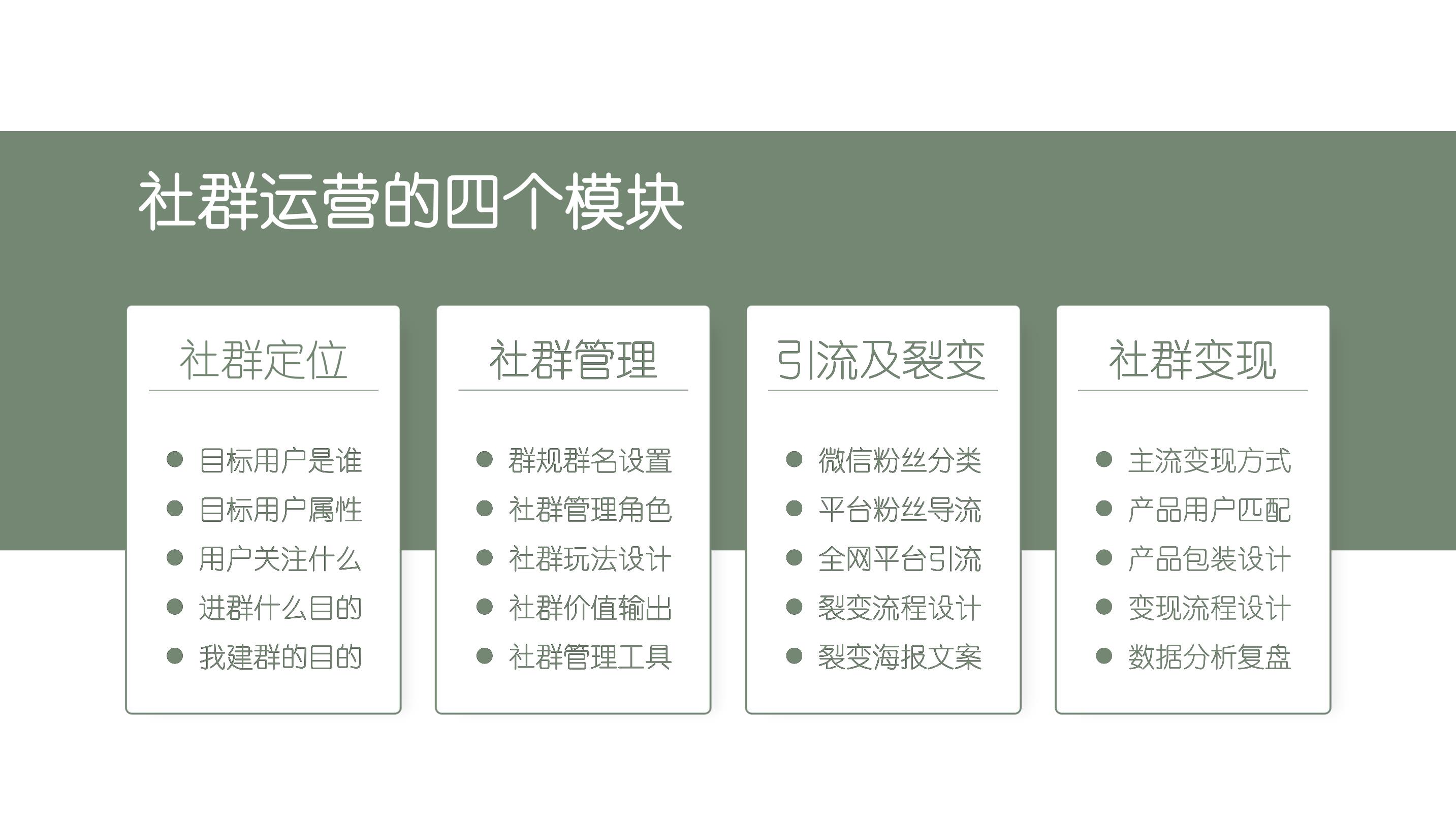 社群运营的四个模块

社群定位

- 目标用户是谁
- 目标用户属性
- 用户关注什么
- 进群什么目的
- 我建群的目的

社群管理

- 群规群名设置
- 社群管理角色
- 社群玩法设计
- 社群价值输出
- 社群管理工具

引流及裂变

- 微信粉丝分类
- 平台粉丝导流
- 全网平台引流
- 裂变流程设计
- 裂变海报文案

社群变现

- 主流变现方式
- 产品用户匹配
- 产品包装设计
- 变现流程设计
- 数据分析复盘